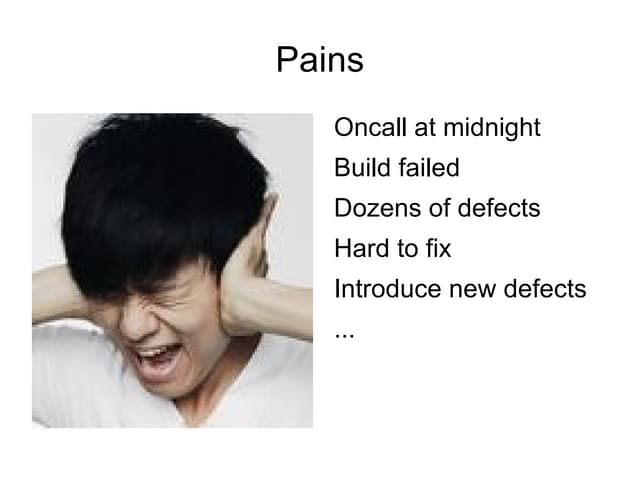 Pains

Oncall at midnight
Build failed
Dozens of defects
Hard to fix
Introduce new defects
...